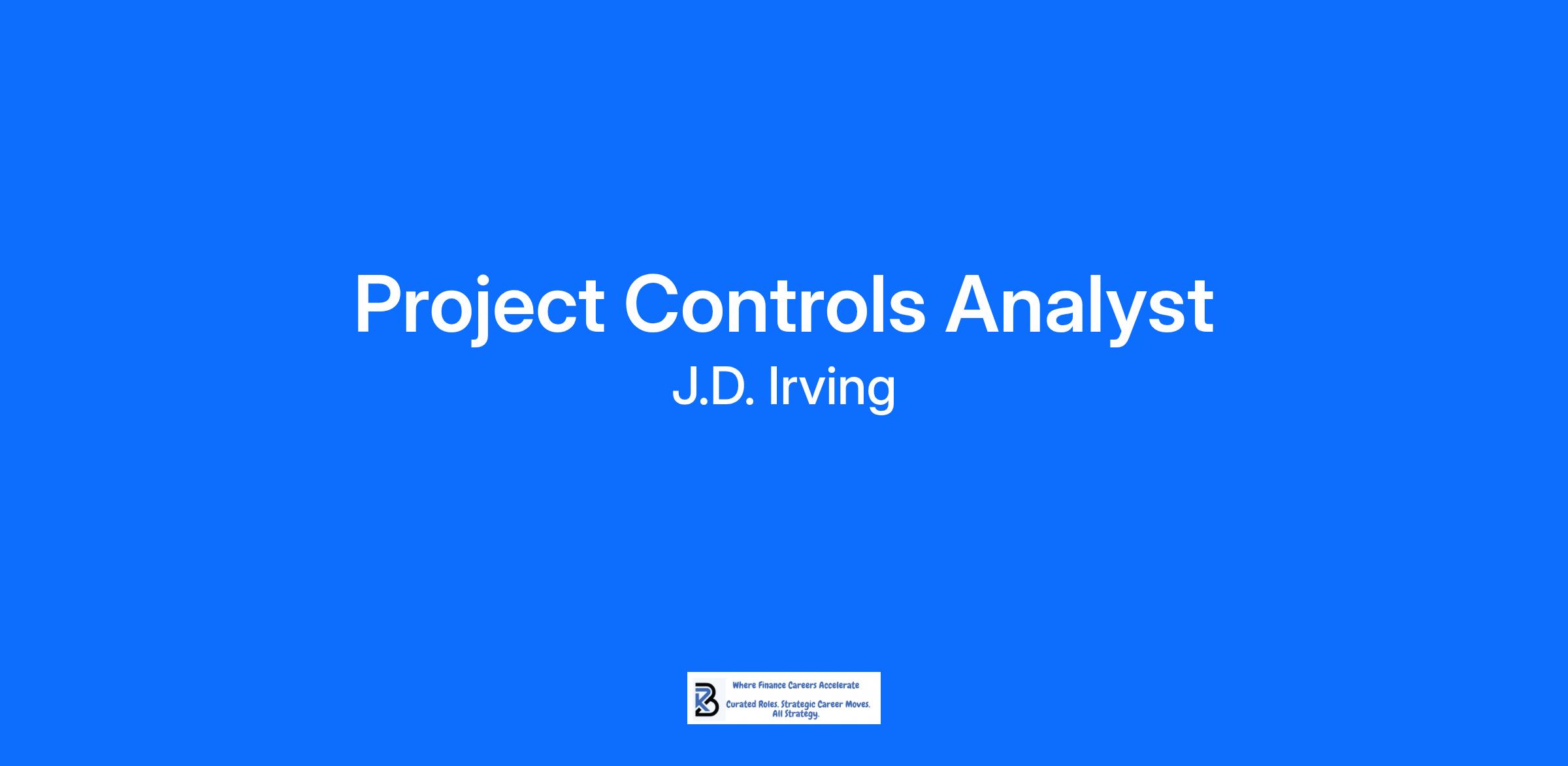 Project Controls Analyst

J.D. Irving

Where Finance Careers Accelerate

Curated Roles. Strategic Career Moves. All Strategy.